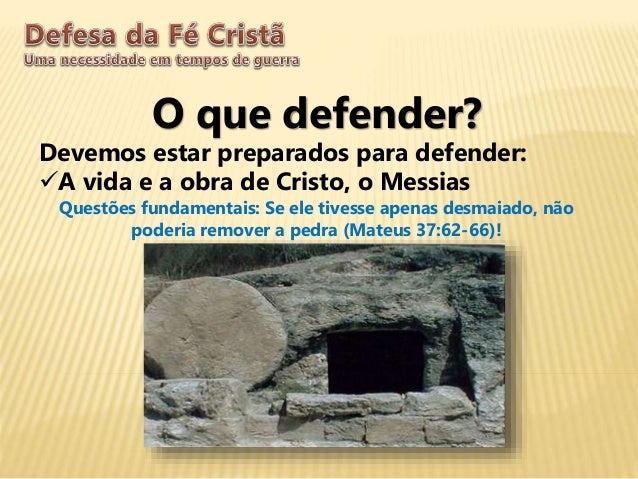 Defesa da Fé Cristã
Uma necessidade em tempos de guerra

O que defender?

Devemos estar preparados para defender:
✓A vida e a obra de Cristo, o Messias

Questões fundamentais: Se ele tivesse apenas desmaiado, não poderia remover a pedra (Mateus 37:62-66)!